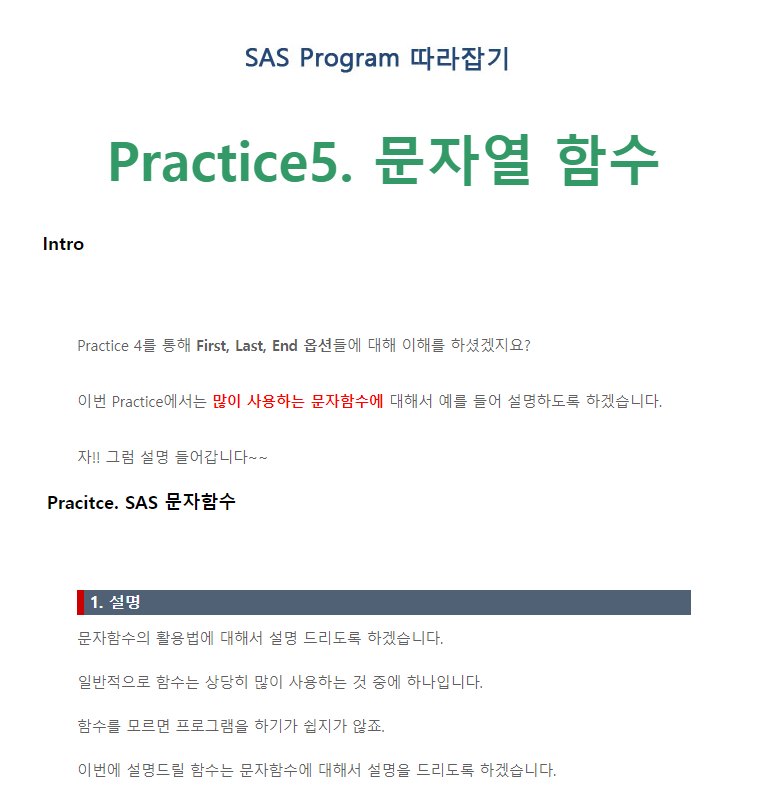 SAS Program 따라잡기

Practice5. 문자열 함수

Intro

Practice 4를 통해 First, Last, End 옵션들에 대해 이해를 하셨겠지요?

이번 Practice에서는 많이 사용하는 문자함수에 대해서 예를 들어 설명하도록 하겠습니다.

자!! 그럼 설명 들어갑니다~~

Pracitce. SAS 문자함수

1. 설명

문자함수의 활용법에 대해서 설명 드리도록 하겠습니다.

일반적으로 함수는 상당히 많이 사용하는 것 중에 하나입니다.

함수를 모르면 프로그램을 하기가 쉽지가 않죠.

이번에 설명드릴 함수는 문자함수에 대해서 설명을 드리도록 하겠습니다.